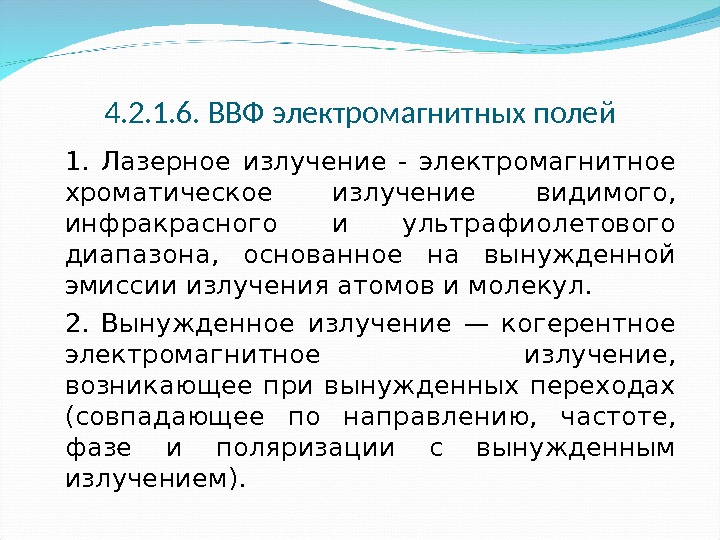 4.2.1.6. ВВФ электромагнитных полей

1. Лазерное излучение - электромагнитное хроматическое излучение видимого, инфракрасного и ультрафиолетового диапазона, основанное на вынужденной эмиссии излучения атомов и молекул.

2. Вынужденное излучение — когерентное электромагнитное излучение, возникающее при вынужденных переходах (совпадающее по направлению, частоте, фазе и поляризации с вынужденным излучением).